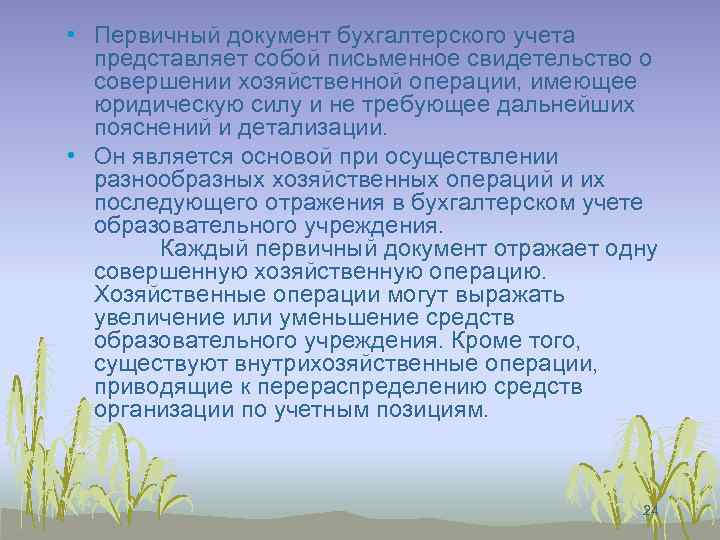 • Первичный документ бухгалтерского учета представляет собой письменное свидетельство о совершении хозяйственной операции, имеющее юридическую силу и не требующее дальнейших пояснений и детализации.

• Он является основой при осуществлении разнообразных хозяйственных операций и их последующего отражения в бухгалтерском учете образовательного учреждения.

Каждый первичный документ отражает одну совершенную хозяйственную операцию. Хозяйственные операции могут выражать увеличение или уменьшение средств образовательного учреждения. Кроме того, существуют внутрихозяйственные операции, приводящие к перераспределению средств организации по учетным позициям.

24